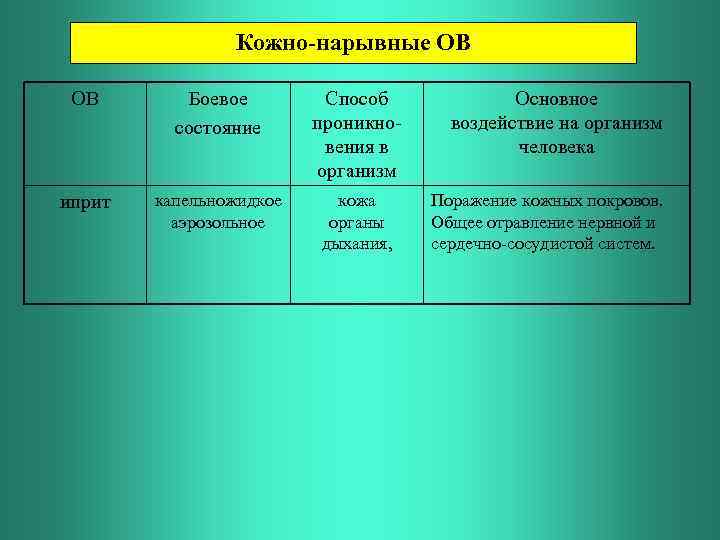 Кожно-нарывные ОВ

| ОВ | Боевое состояние | Способ проникновения в организм | Основное воздействие на организм человека |
|---|---|---|---|
| иприт | капельножидкое аэрозольное | кожа органы дыхания, | Поражение кожных покровов. Общее отравление нервной и сердечно-сосудистой систем. |